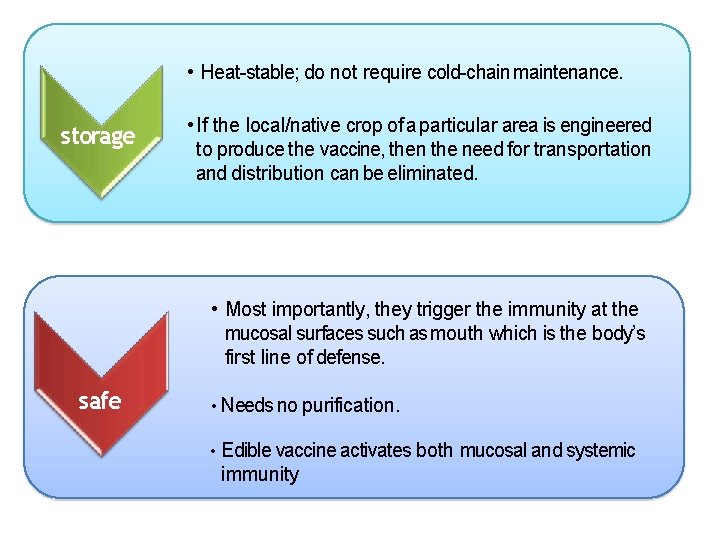 storage

• Heat-stable; do not require cold-chain maintenance.

• If the local/native crop of a particular area is engineered to produce the vaccine, then the need for transportation and distribution can be eliminated.

safe

• Most importantly, they trigger the immunity at the mucosal surfaces such as mouth which is the body's first line of defense.

• Needs no purification.

• Edible vaccine activates both mucosal and systemic immunity